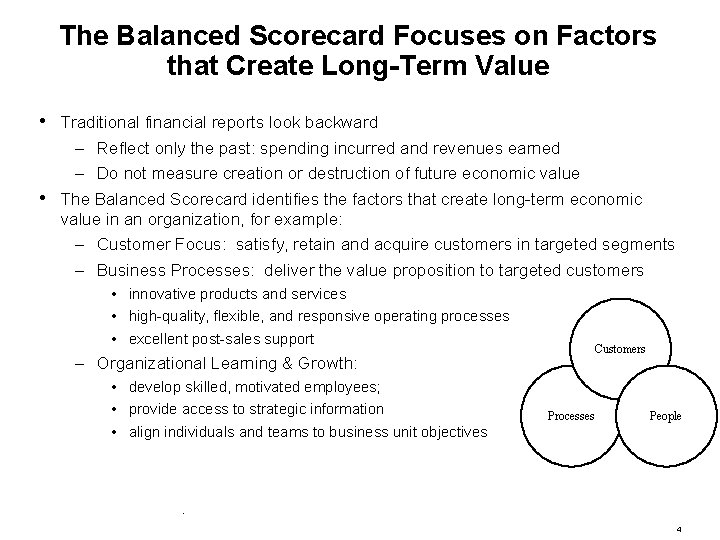 The Balanced Scorecard Focuses on Factors that Create Long-Term Value

• Traditional financial reports look backward
– Reflect only the past: spending incurred and revenues earned
– Do not measure creation or destruction of future economic value
• The Balanced Scorecard identifies the factors that create long-term economic value in an organization, for example:
– Customer Focus: satisfy, retain and acquire customers in targeted segments
– Business Processes: deliver the value proposition to targeted customers
• innovative products and services
• high-quality, flexible, and responsive operating processes
• excellent post-sales support
– Organizational Learning & Growth:
• develop skilled, motivated employees;
• provide access to strategic information
• align individuals and teams to business unit objectives

Customers
Processes
People

4